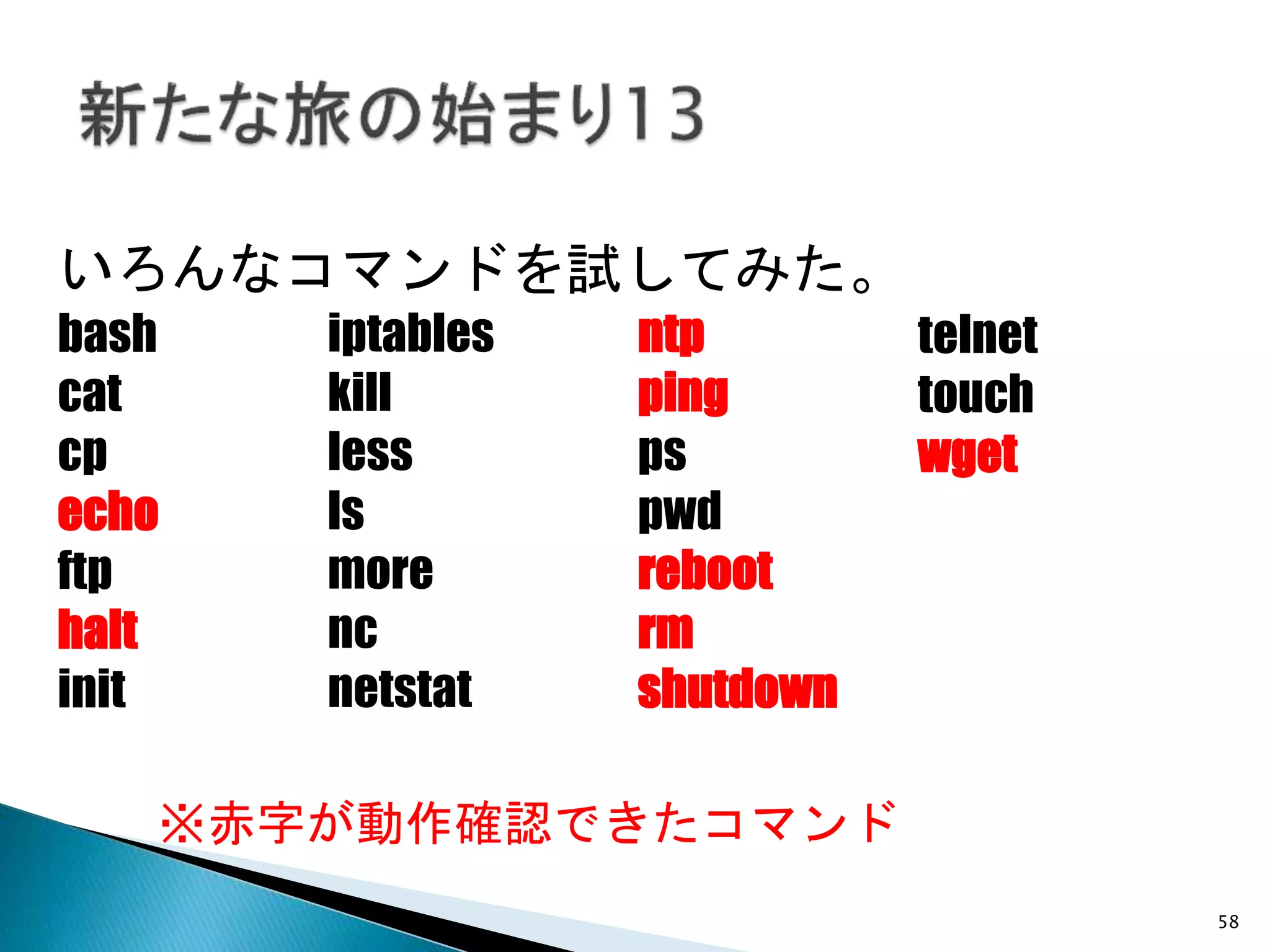 新たな旅の始まり13

いろんなコマンドを試してみた。

bash
cat
cp
echo
ftp
halt
init

iptables
kill
less
ls
more
nc
netstat

ntp
ping
ps
pwd
reboot
rm
shutdown

telnet
touch
wget

※赤字が動作確認できたコマンド

58